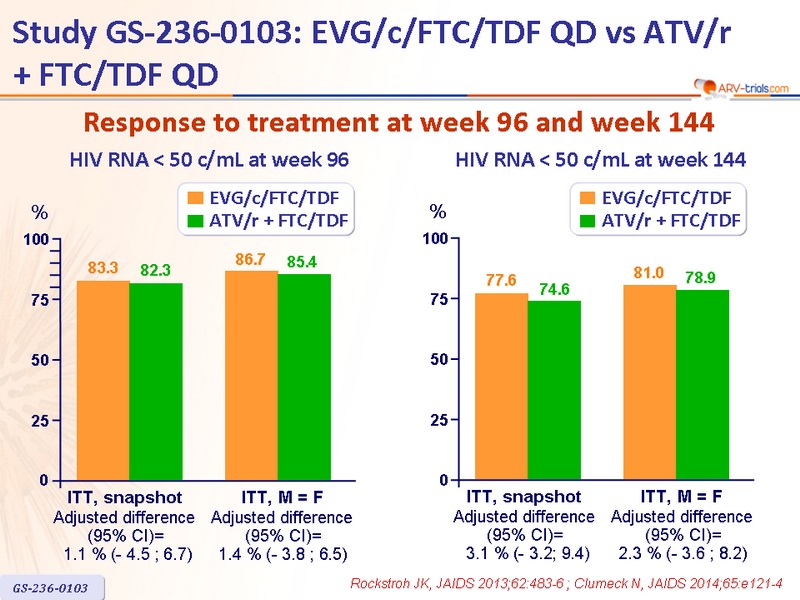 Study GS-236-0103: EVG/c/FTC/TDF QD vs ATV/r + FTC/TDF QD

ARV-trials.com

Response to treatment at week 96 and week 144

HIV RNA < 50 c/mL at week 96

EVG/c/FTC/TDF
ATV/r + FTC/TDF

%
100
75
50
25
0

83.3 82.3 86.7 85.4

ITT, snapshot
Adjusted difference (95% CI)= 1.1 % (- 4.5 ; 6.7)

ITT, M = F
Adjusted difference (95% CI)= 1.4 % (- 3.8 ; 6.5)

HIV RNA < 50 c/mL at week 144

EVG/c/FTC/TDF
ATV/r + FTC/TDF

%
100
75
50
25
0

77.6 74.6 81.0 78.9

ITT, snapshot
Adjusted difference (95% CI)= 3.1 % (- 3.2; 9.4)

ITT, M = F
Adjusted difference (95% CI)= 2.3 % (- 3.6 ; 8.2)

GS-236-0103

Rockstroh JK, JAIDS 2013;62:483-6 ; Clumeck N, JAIDS 2014;65:e121-4